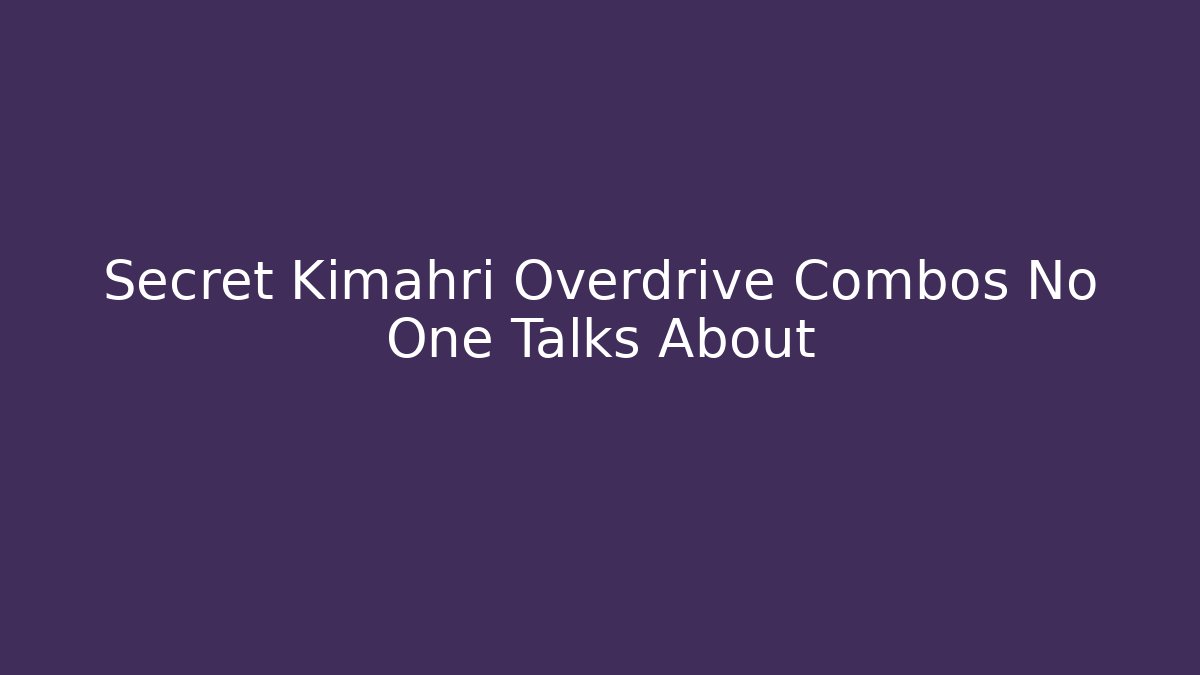 Secret Kimahri Overdrive Combos No One Talks About